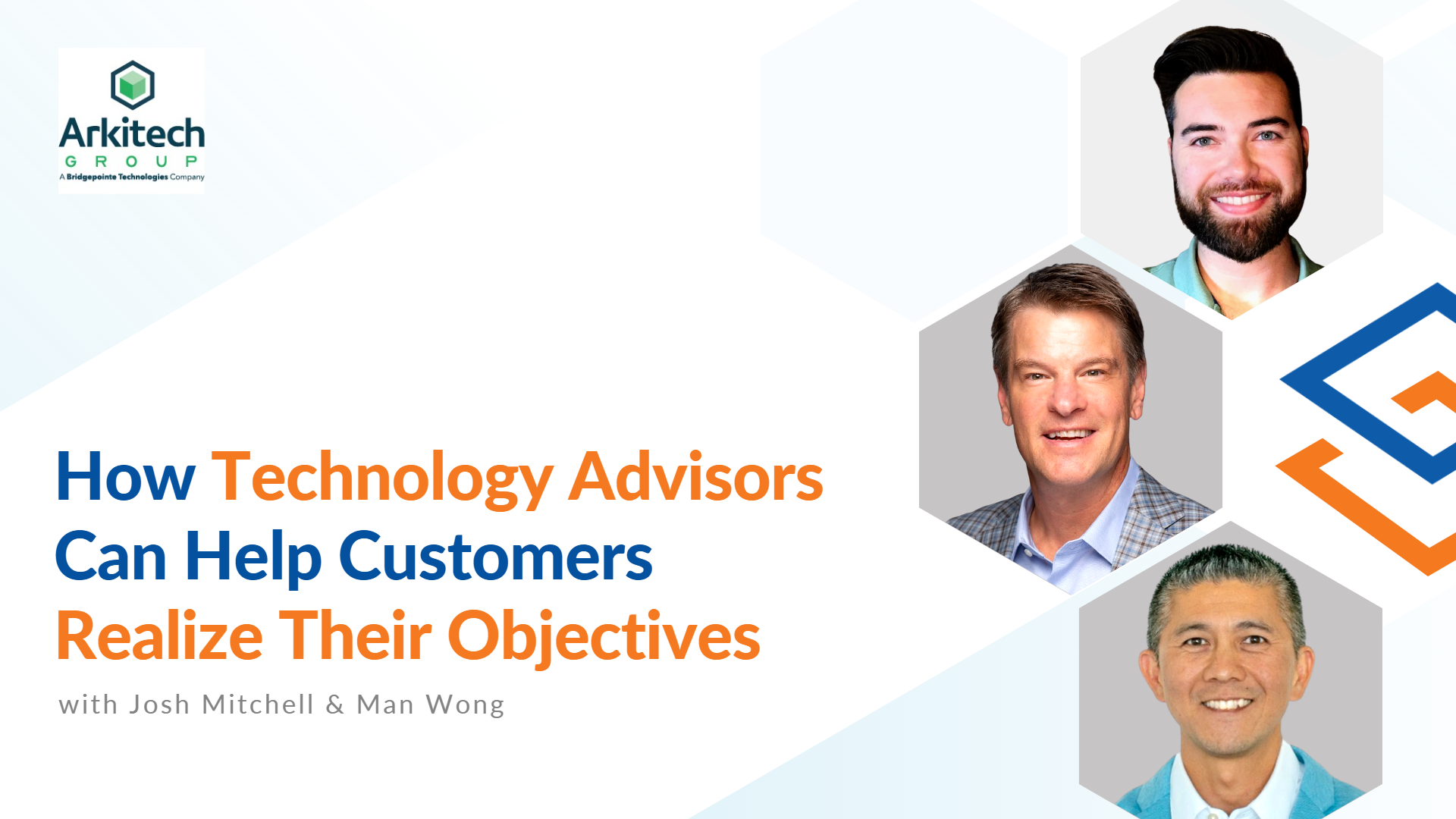 Arkitech
GROUP
A Bridgepointe Technologies Company

How Technology Advisors Can Help Customers Realize Their Objectives

with Josh Mitchell & Man Wong